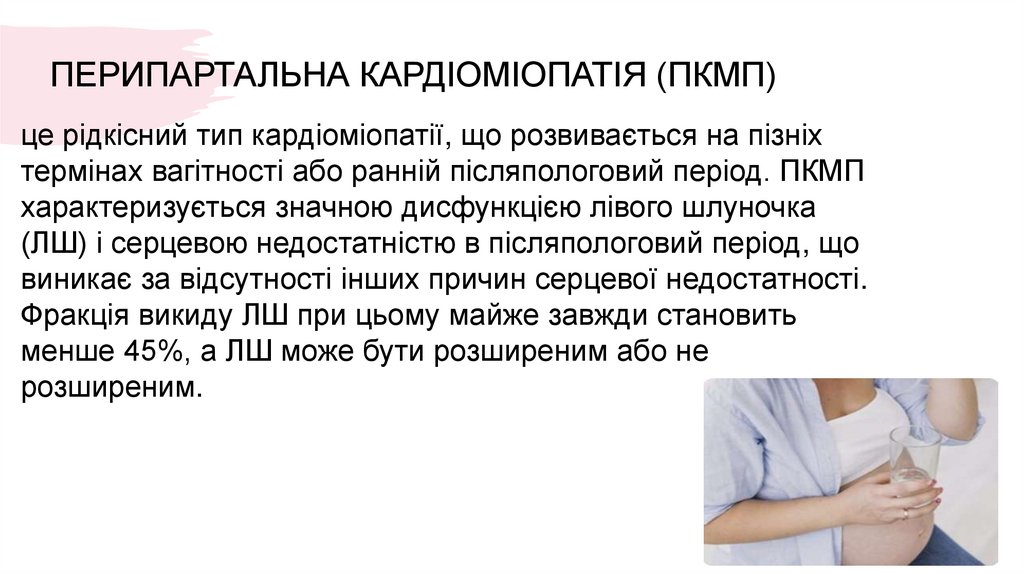 ПЕРИПАРТАЛЬНА КАРДІОМІОПАТІЯ (ПКМП)

це рідкісний тип кардіоміопатії, що розвивається на пізніх термінах вагітності або ранній післяпологовий період. ПКМП характеризується значною дисфункцією лівого шлуночка (ЛШ) і серцевою недостатністю в післяпологовий період, що виникає за відсутності інших причин серцевої недостатності. Фракція викиду ЛШ при цьому майже завжди становить менше 45%, а ЛШ може бути розширеним або не розширеним.